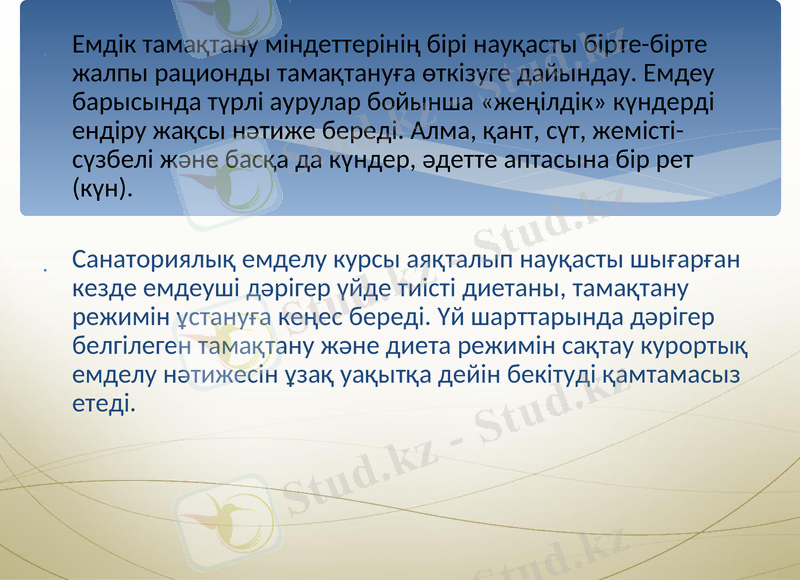 Емдік тамақтану міндеттерінің бірі науқасты бірте-бірте жалпы рационды тамақтануға өткізуге дайындау. Емдеу барысында түрлі аурулар бойынша «жеңілдік» күндерді ендіру жақсы нәтиже береді. Алма, қант, сүт, жемісті-сүзбелі және басқа да күндер, әдетте аптасына бір рет (күн).

Санаториялық емделу курсы аяқталып науқасты шығарған кезде емдеуші дәрігер үйде тиісті диетаны, тамақтану режимін ұстануға кеңес береді. Үй шарттарында дәрігер белгілеген тамақтану және диета режимін сақтау курортық емделу нәтижесін ұзақ уақытқа дейін бекітуді қамтамасыз етеді.

Stud.kz - Stud.kz
Stud.kz - Stud.kz
Stud.kz